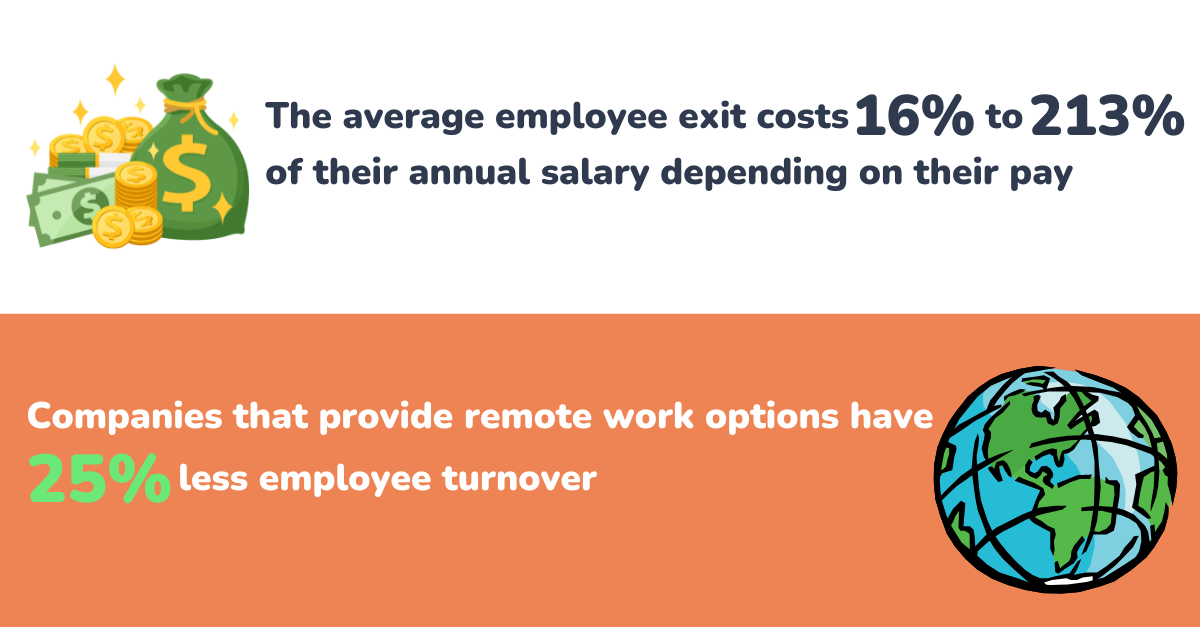 The average employee exit costs 16% to 213% of their annual salary depending on their pay

Companies that provide remote work options have 25% less employee turnover